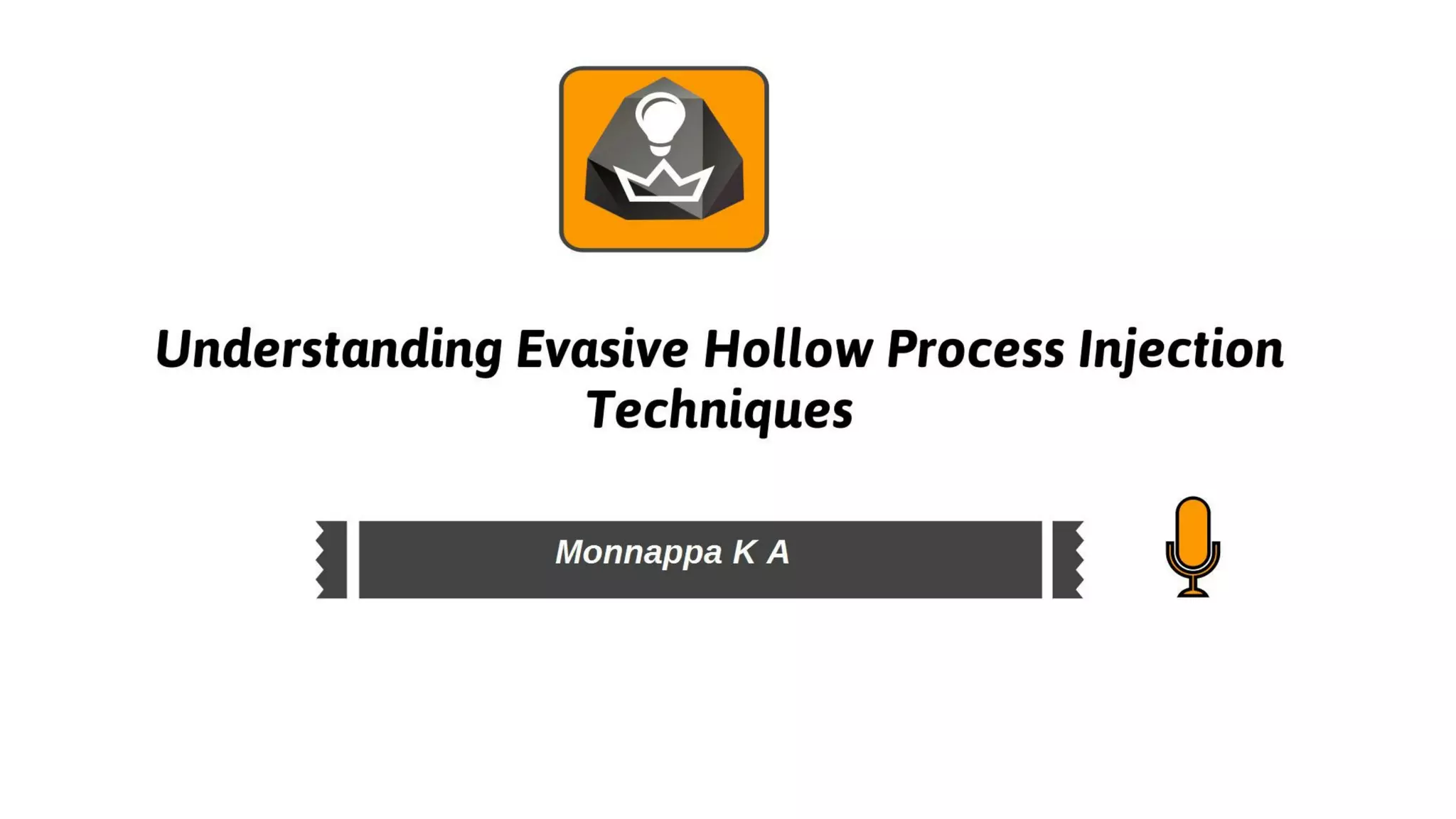 Understanding Evasive Hollow Process Injection Techniques

Monnappa K A